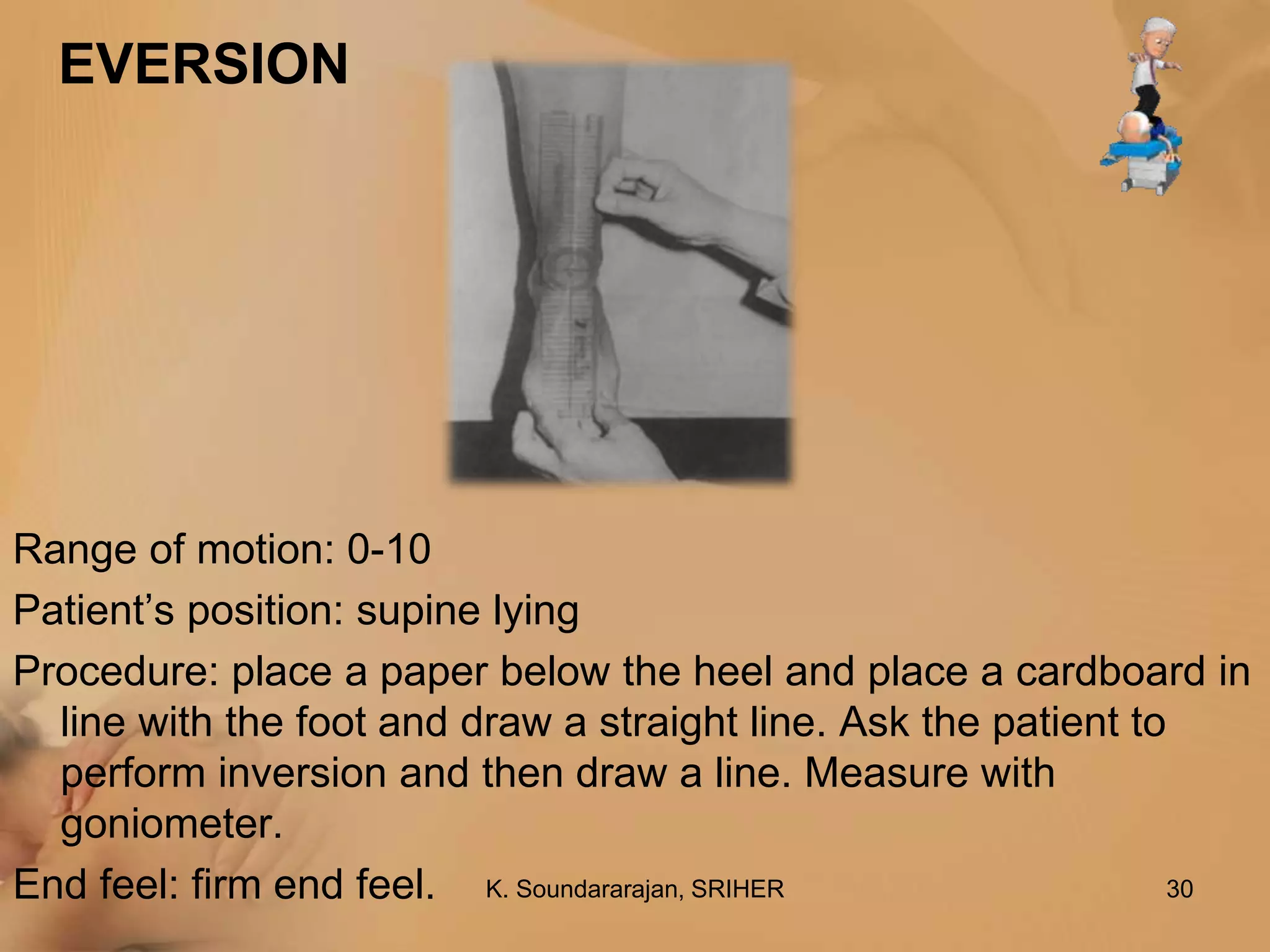 EVERSION

Range of motion: 0-10

Patient’s position: supine lying

Procedure: place a paper below the heel and place a cardboard in line with the foot and draw a straight line. Ask the patient to perform inversion and then draw a line. Measure with goniometer.

End feel: firm end feel.

K. Soundararajan, SRIHER

30